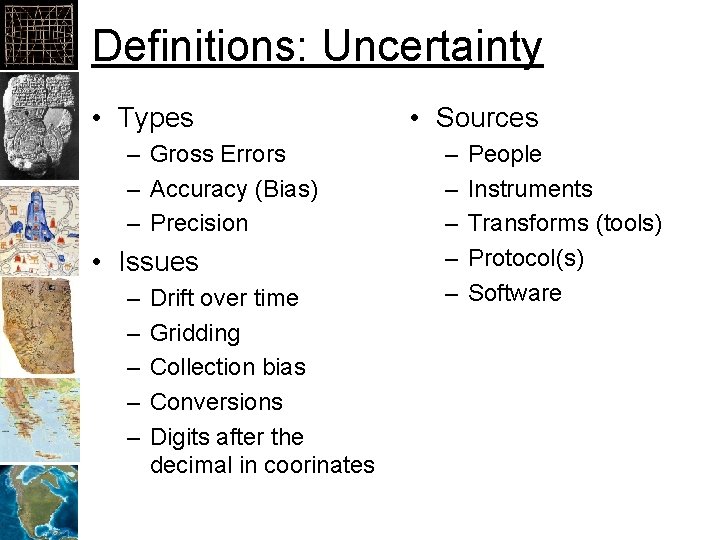 Definitions: Uncertainty

• Types
– Gross Errors
– Accuracy (Bias)
– Precision
• Issues
– Drift over time
– Gridding
– Collection bias
– Conversions
– Digits after the decimal in coorinates

• Sources
– People
– Instruments
– Transforms (tools)
– Protocol(s)
– Software